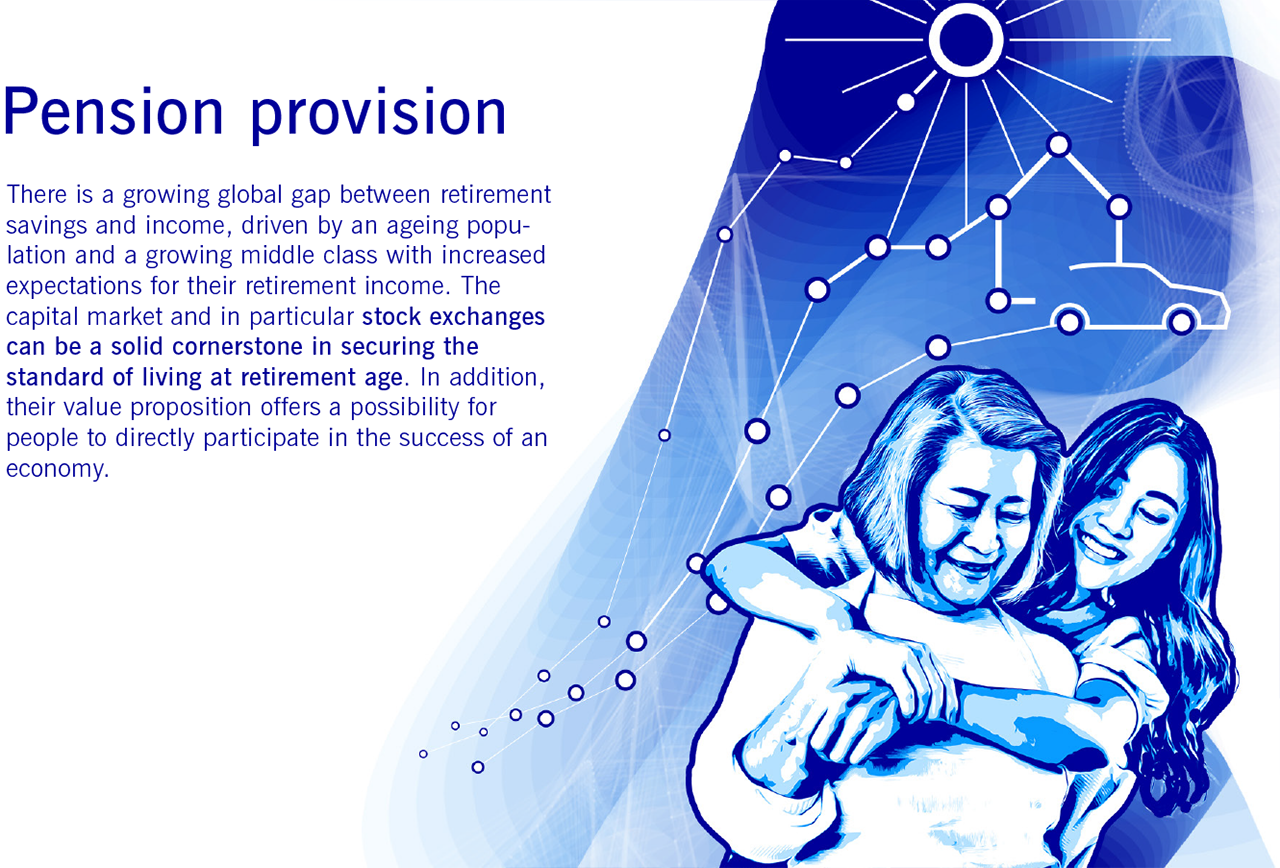 Pension provision

There is a growing global gap between retirement savings and income, driven by an ageing population and a growing middle class with increased expectations for their retirement income. The capital market and in particular stock exchanges can be a solid cornerstone in securing the standard of living at retirement age. In addition, their value proposition offers a possibility for people to directly participate in the success of an economy.